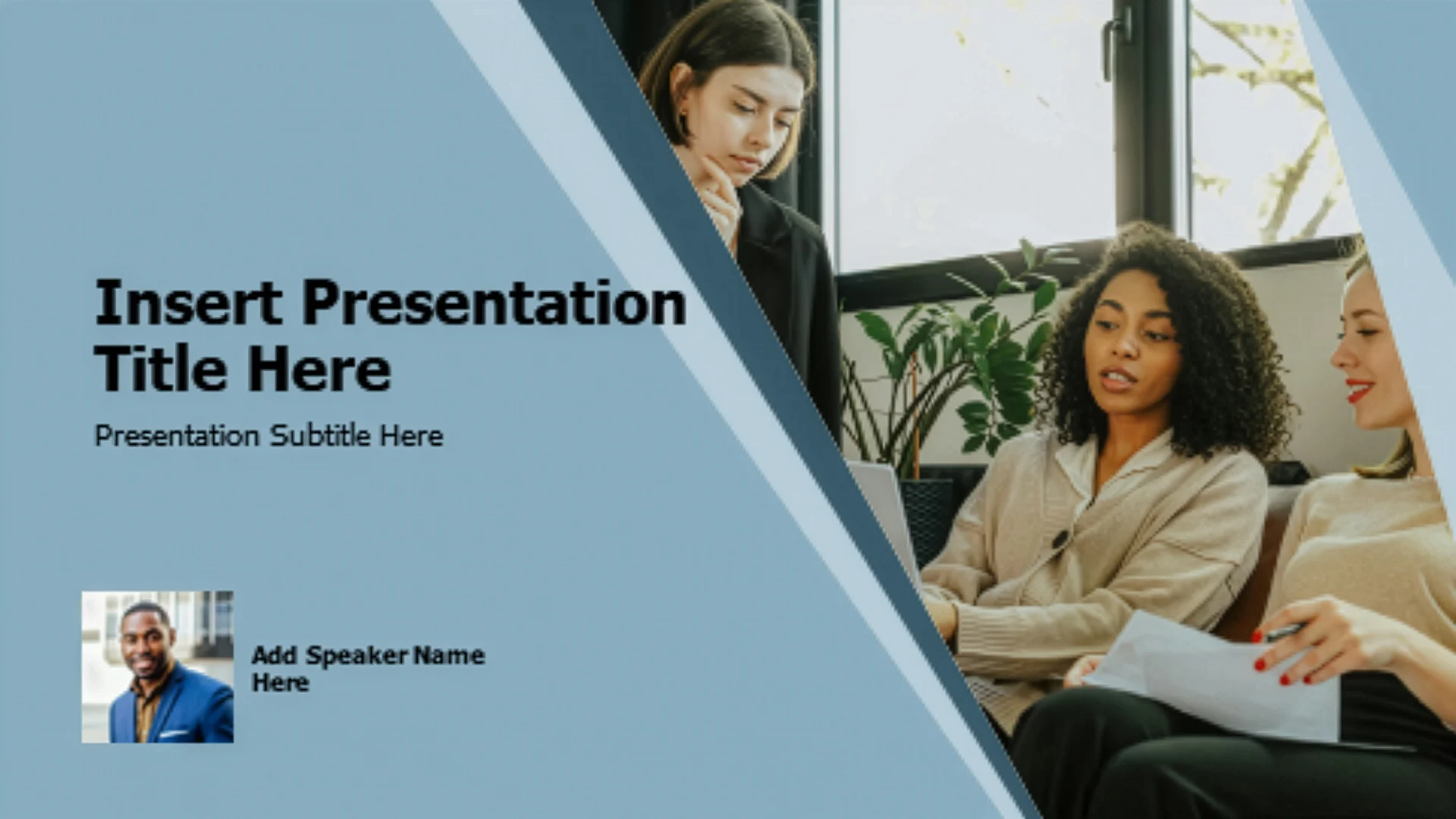 Insert Presentation Title Here

Presentation Subtitle Here

Add Speaker Name Here